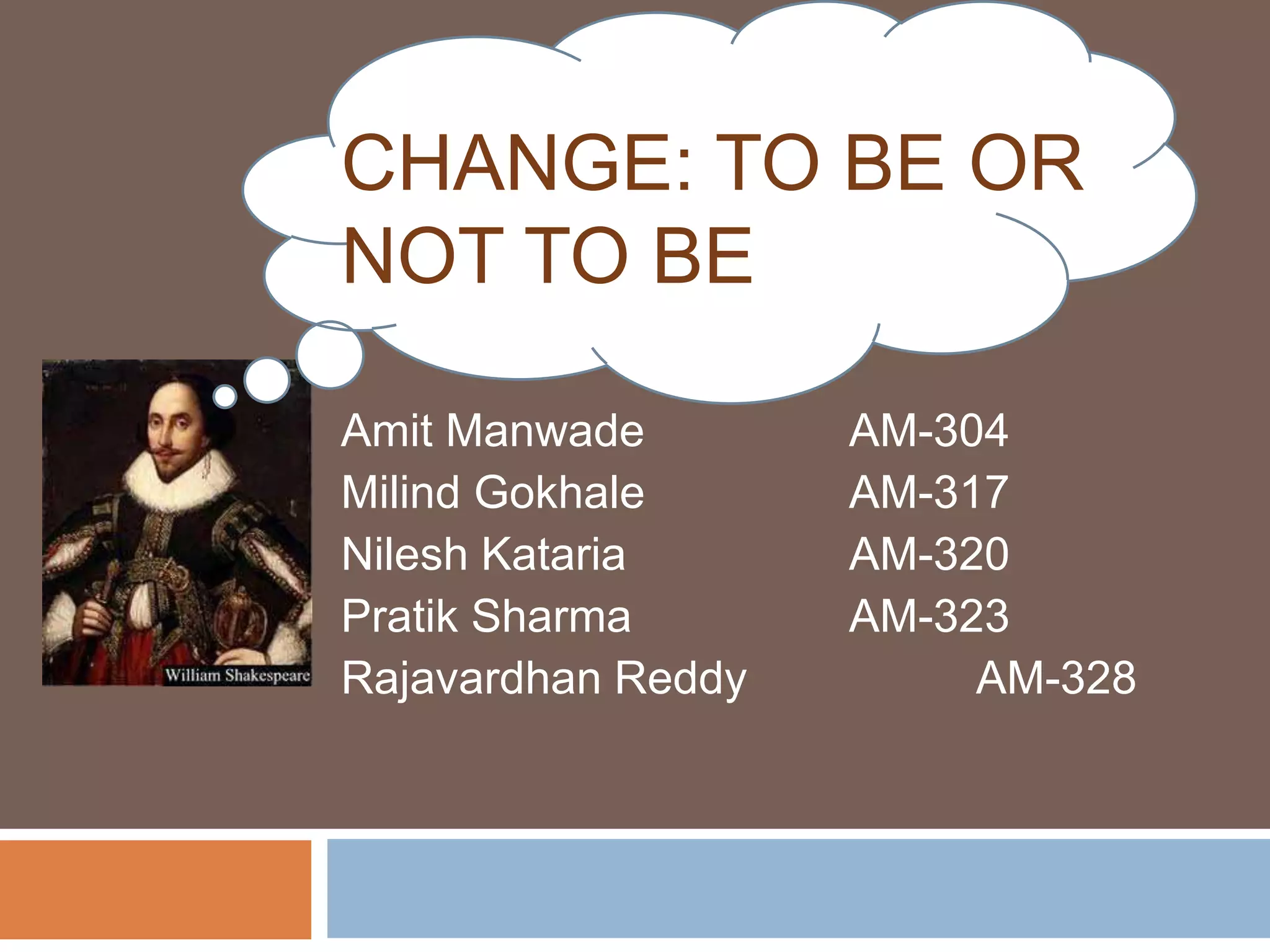 CHANGE: TO BE OR NOT TO BE

William Shakespeare

Amit Manwade AM-304
Milind Gokhale AM-317
Nilesh Kataria AM-320
Pratik Sharma AM-323
Rajavardhan Reddy AM-328